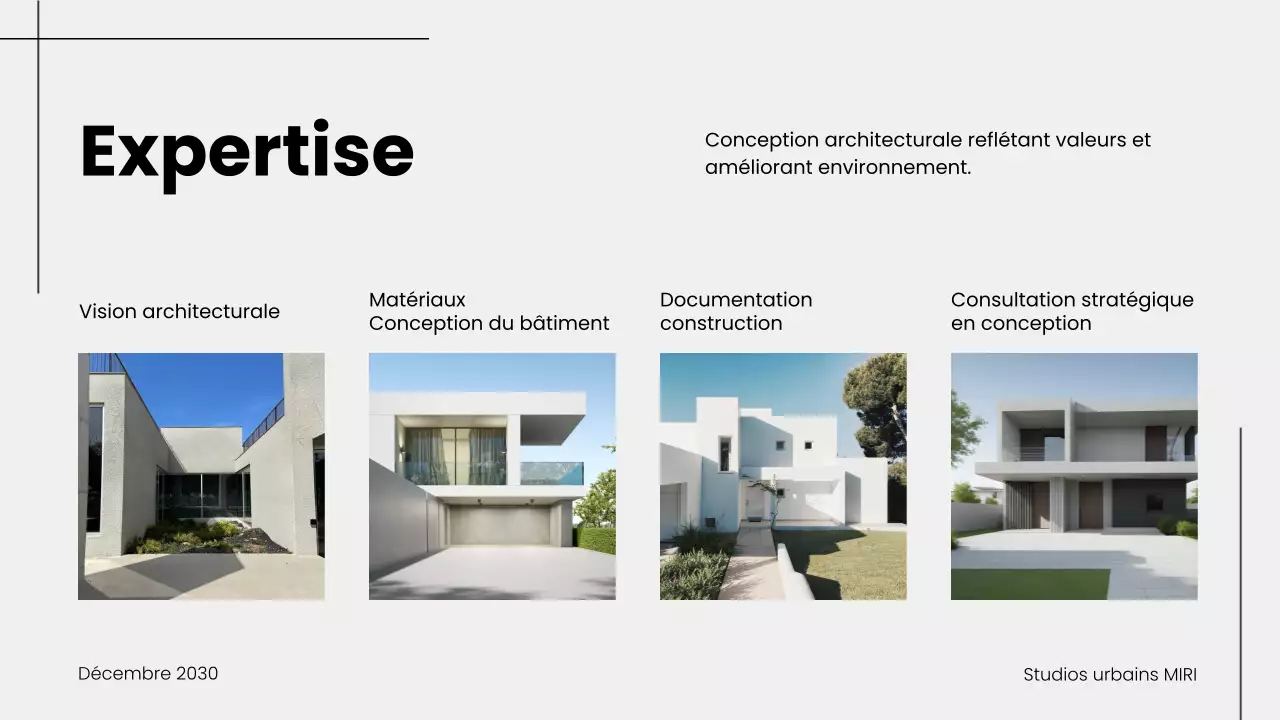 Expertise

Conception architecturale reflétant valeurs et améliorant environnement.

Vision architecturale

Matériaux
Conception du bâtiment

Documentation
construction

Consultation stratégique
en conception

Décembre 2030

Studios urbains MIRI